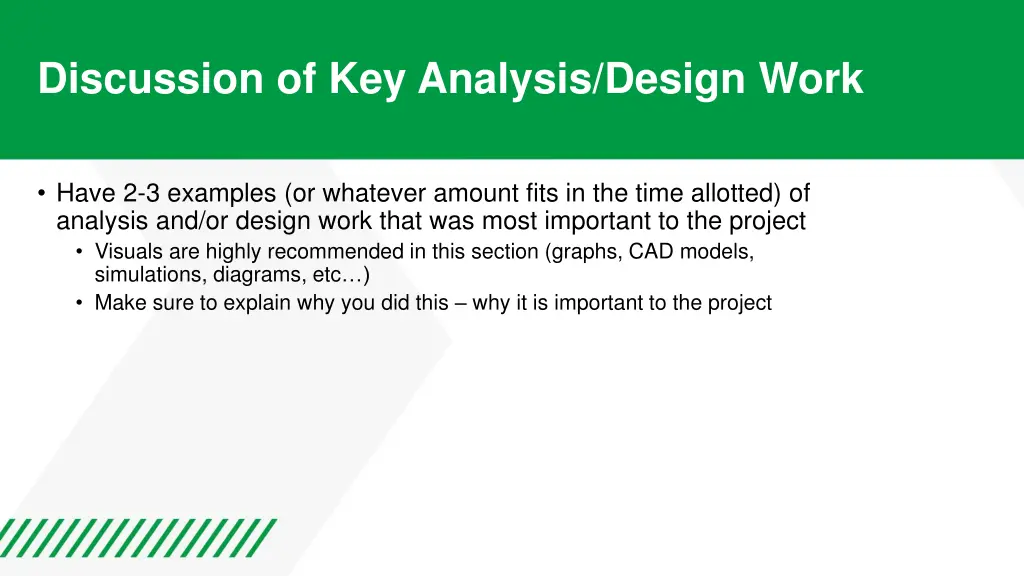 Discussion of Key Analysis/Design Work

• Have 2-3 examples (or whatever amount fits in the time allotted) of analysis and/or design work that was most important to the project
  • Visuals are highly recommended in this section (graphs, CAD models, simulations, diagrams, etc…)
  • Make sure to explain why you did this – why it is important to the project